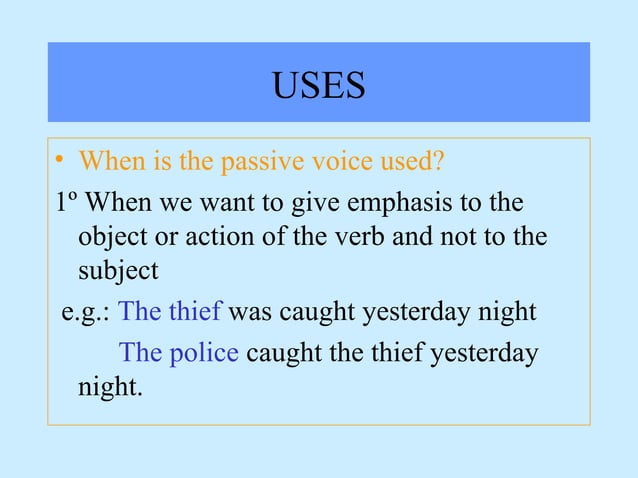 USES

• When is the passive voice used?

1º When we want to give emphasis to the object or action of the verb and not to the subject

e.g.: The thief was caught yesterday night

The police caught the thief yesterday night.